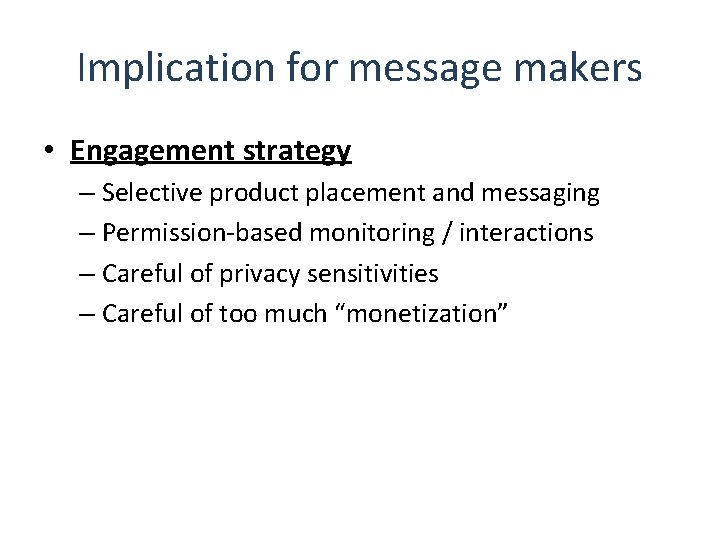 Implication for message makers

• Engagement strategy
– Selective product placement and messaging
– Permission-based monitoring / interactions
– Careful of privacy sensitivities
– Careful of too much “monetization”